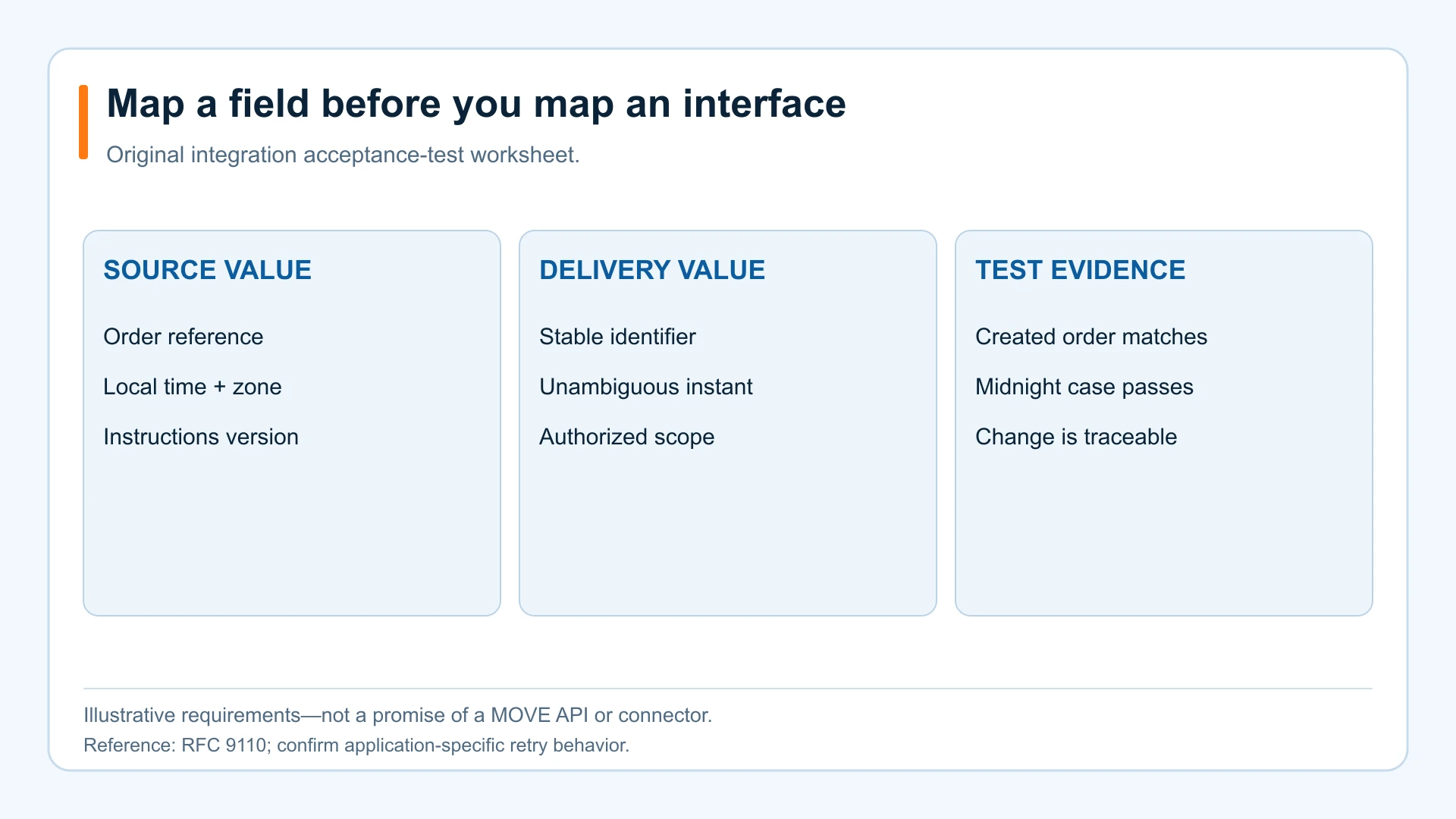 Map a field before you map an interface

Original integration acceptance-test worksheet.

SOURCE VALUE

Order reference

Local time + zone

Instructions version

DELIVERY VALUE

Stable identifier

Unambiguous instant

Authorized scope

TEST EVIDENCE

Created order matches

Midnight case passes

Change is traceable

Illustrative requirements—not a promise of a MOVE API or connector.

Reference: RFC 9110; confirm application-specific retry behavior.